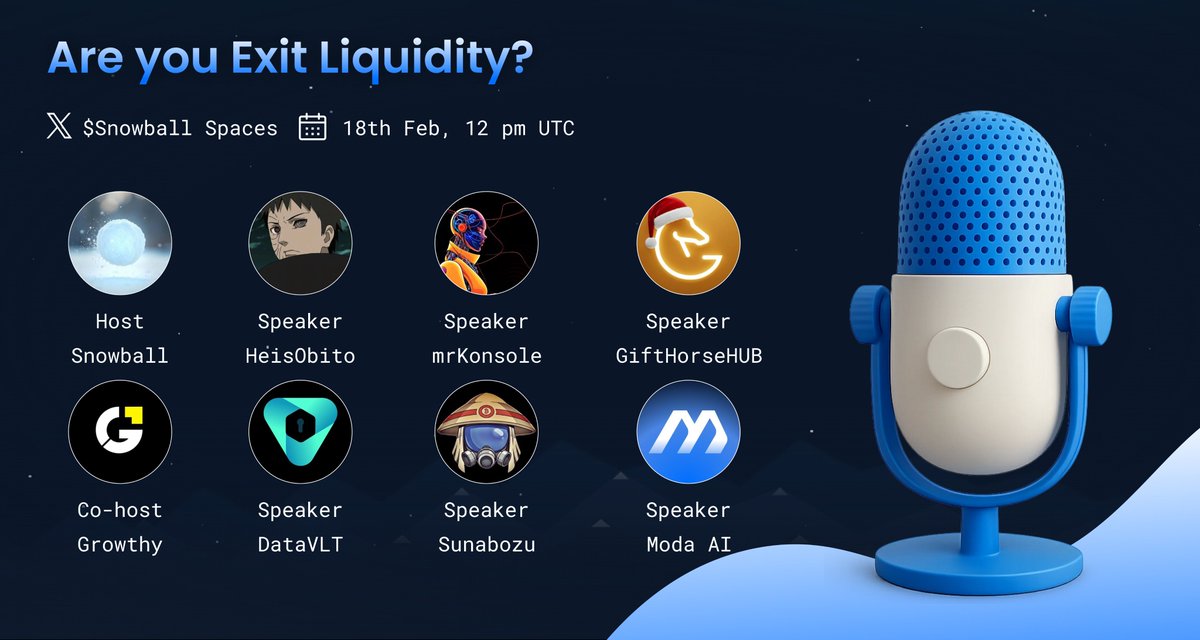 Are you Exit Liquidity?

$Snowball Spaces 18th Feb, 12 pm UTC

Host
Snowball

Speaker
HeisObito

Speaker
mrKonsole

Speaker
GiftHorseHUB

Co-host
Growthy

Speaker
DataVLT

Speaker
Sunabozu

Speaker
Moda AI